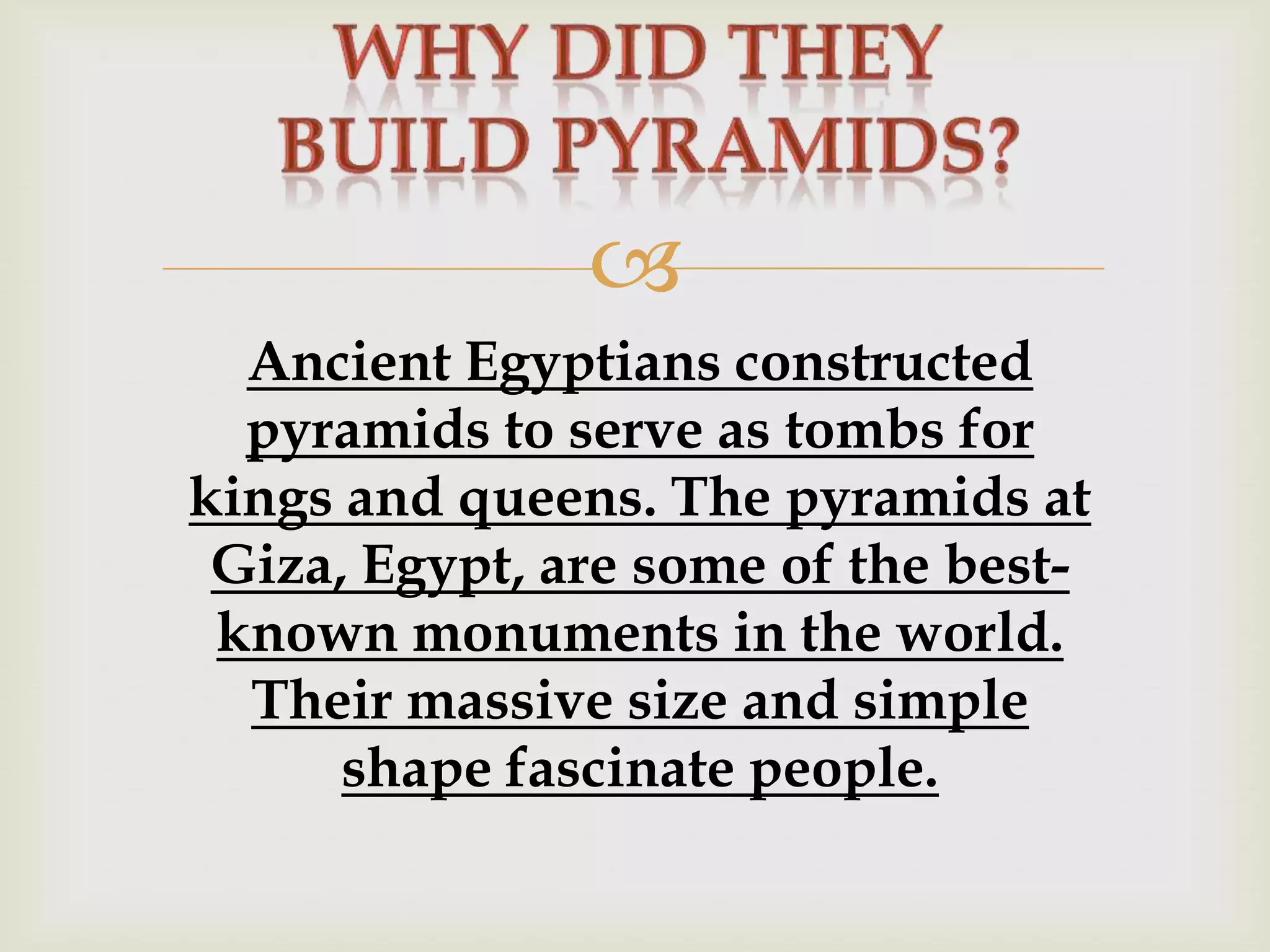 WHY DID THEY BUILD PYRAMIDS?

Ancient Egyptians constructed pyramids to serve as tombs for kings and queens. The pyramids at Giza, Egypt, are some of the best-known monuments in the world. Their massive size and simple shape fascinate people.